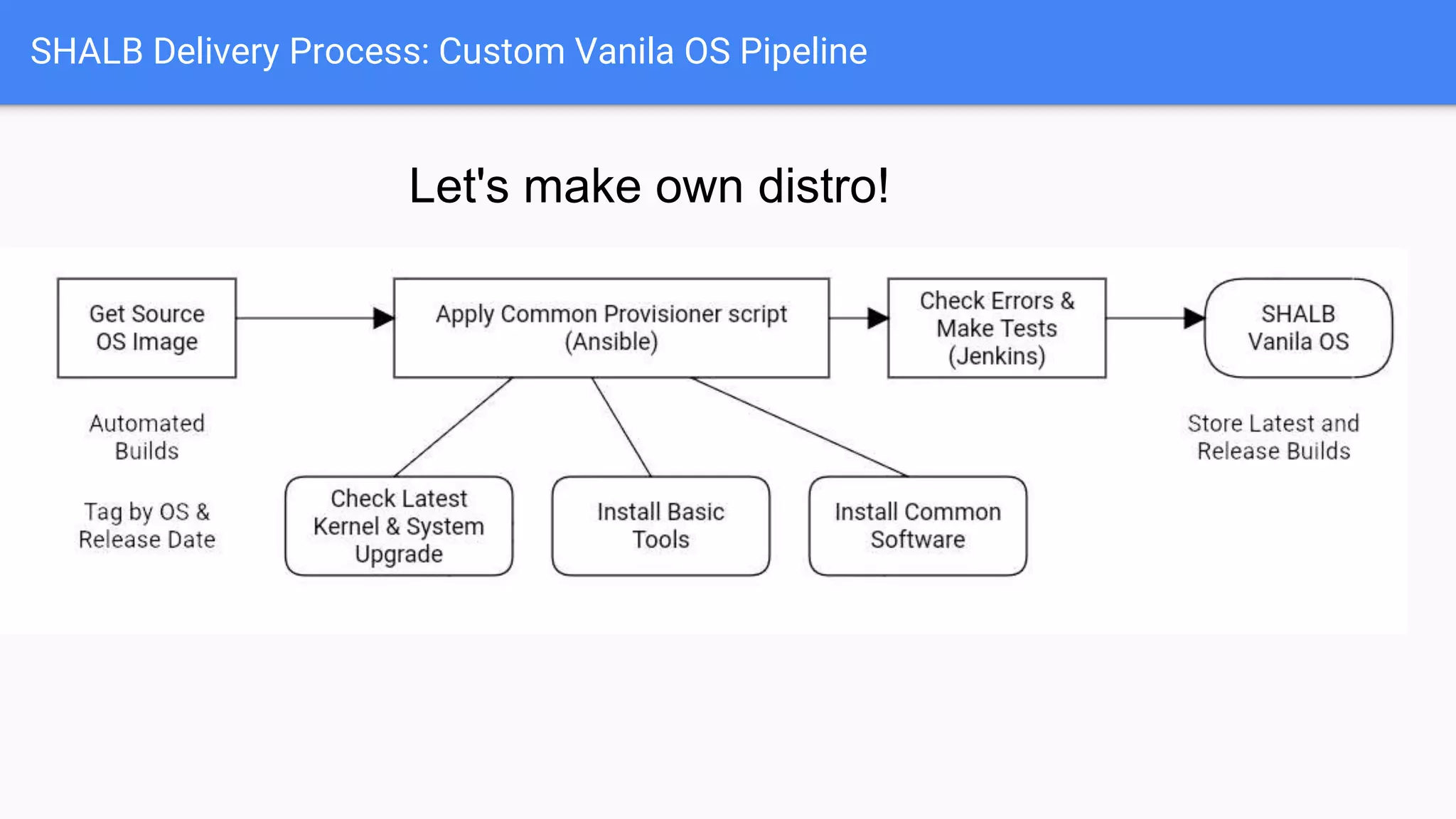 SHALB Delivery Process: Custom Vanila OS Pipeline

Let's make own distro!

Get Source OS Image

Apply Common Provisioner script (Ansible)

Check Errors & Make Tests (Jenkins)

SHALB Vanila OS

Automated Builds

Tag by OS & Release Date

Check Latest Kernel & System Upgrade

Install Basic Tools

Install Common Software

Store Latest and Release Builds